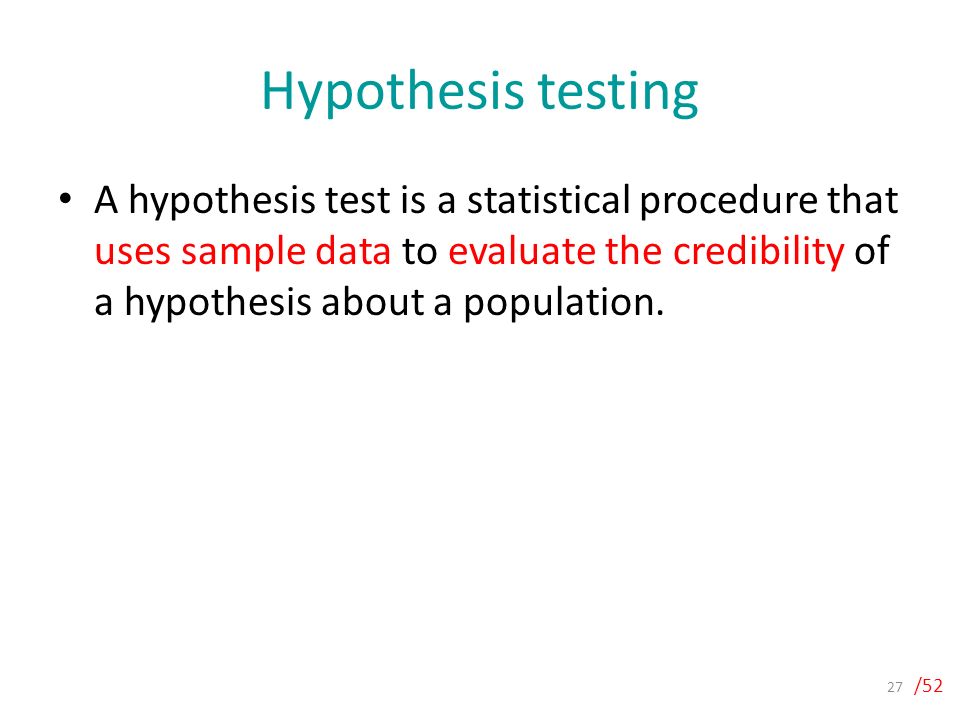 Hypothesis testing

• A hypothesis test is a statistical procedure that uses sample data to evaluate the credibility of a hypothesis about a population.

27 /52